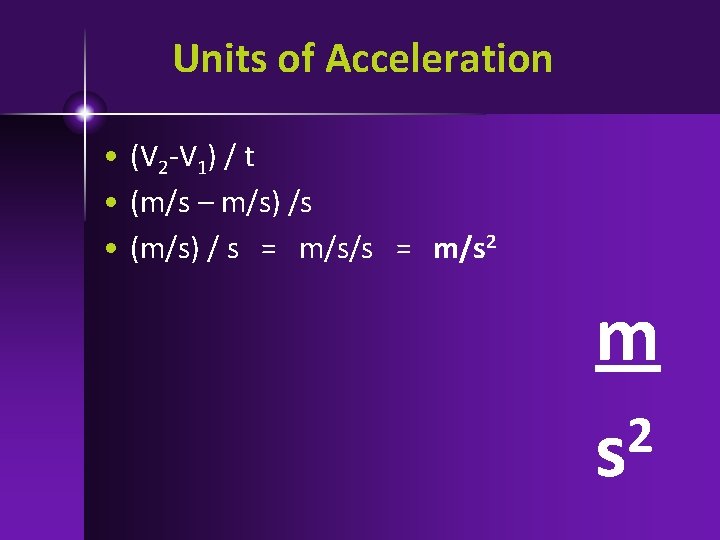 Units of Acceleration

• $(V_2-V_1) / t$
• (m/s – m/s) /s
• (m/s) / s = m/s/s = $m/s^2$

$\frac{m}{s^2}$